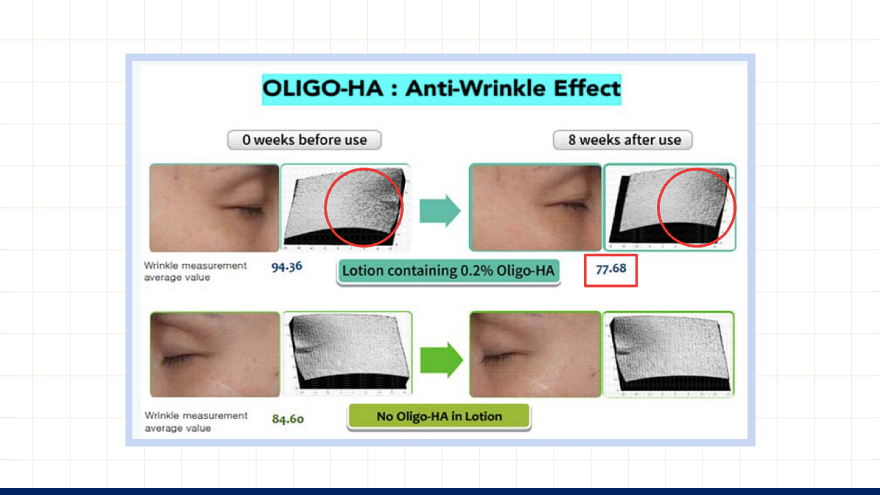 OLIGO-HA : Anti-Wrinkle Effect

0 weeks before use

8 weeks after use

Wrinkle measurement average value

94.36

Lotion containing 0.2% Oligo-HA

77.68

Wrinkle measurement average value

84.60

No Oligo-HA in Lotion